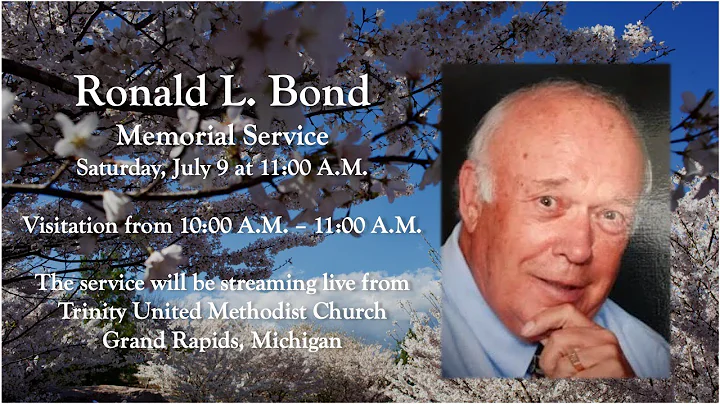 Ronald L. Bond
Memorial Service
Saturday, July 9 at 11:00 A.M.

Visitation from 10:00 A.M. – 11:00 A.M.

The service will be streaming live from Trinity United Methodist Church Grand Rapids, Michigan